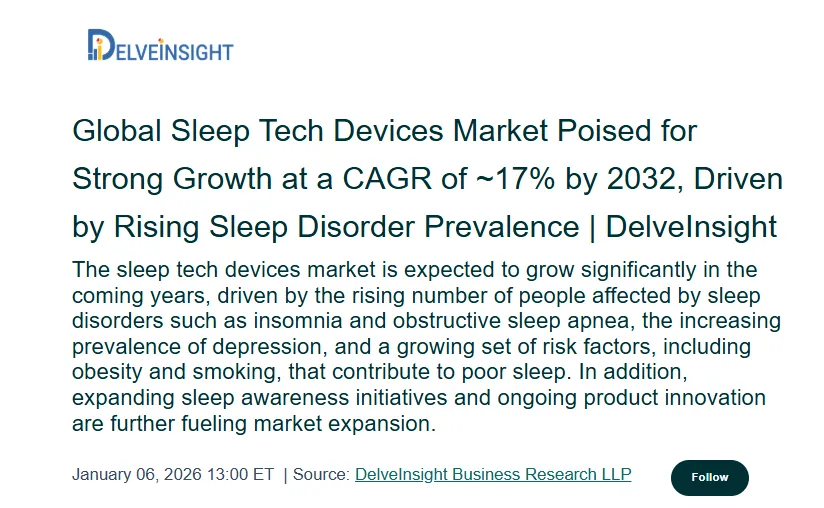 DELVEINSIGHT

Global Sleep Tech Devices Market Poised for Strong Growth at a CAGR of ~17% by 2032, Driven by Rising Sleep Disorder Prevalence | DelveInsight

The sleep tech devices market is expected to grow significantly in the coming years, driven by the rising number of people affected by sleep disorders such as insomnia and obstructive sleep apnea, the increasing prevalence of depression, and a growing set of risk factors, including obesity and smoking, that contribute to poor sleep. In addition, expanding sleep awareness initiatives and ongoing product innovation are further fueling market expansion.

January 06, 2026 13:00 ET | Source: DelveInsight Business Research LLP

Follow